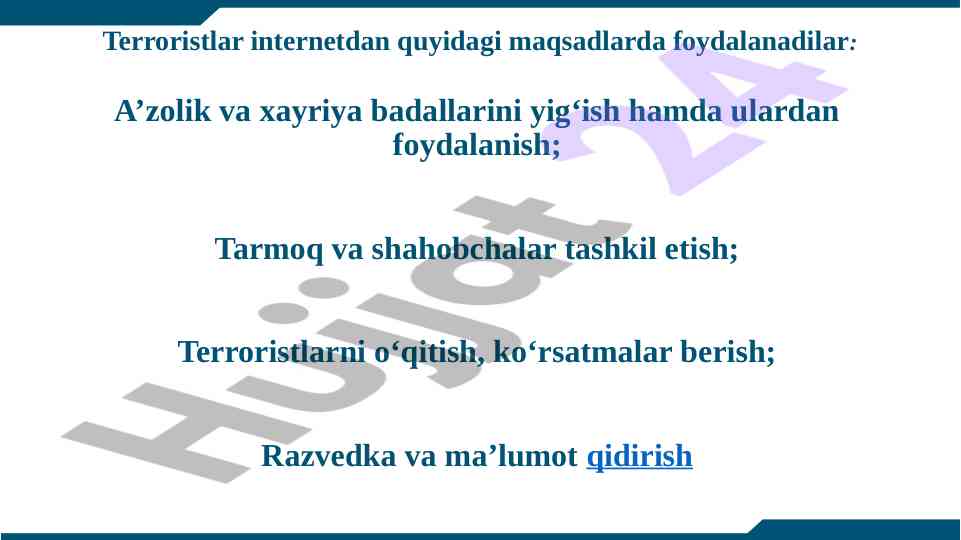 Terroristlar internetdan quyidagi maqsadlarda foydalanadilar:

A’zolik va xayriya badallarini yig‘ish hamda ulardan foydalanish;

Tarmoq va shahobchalar tashkil etish;

Terroristlarni o‘qitish, ko‘rsatmalar berish;

Razvedka va ma’lumot qidirish

Hujjat 24